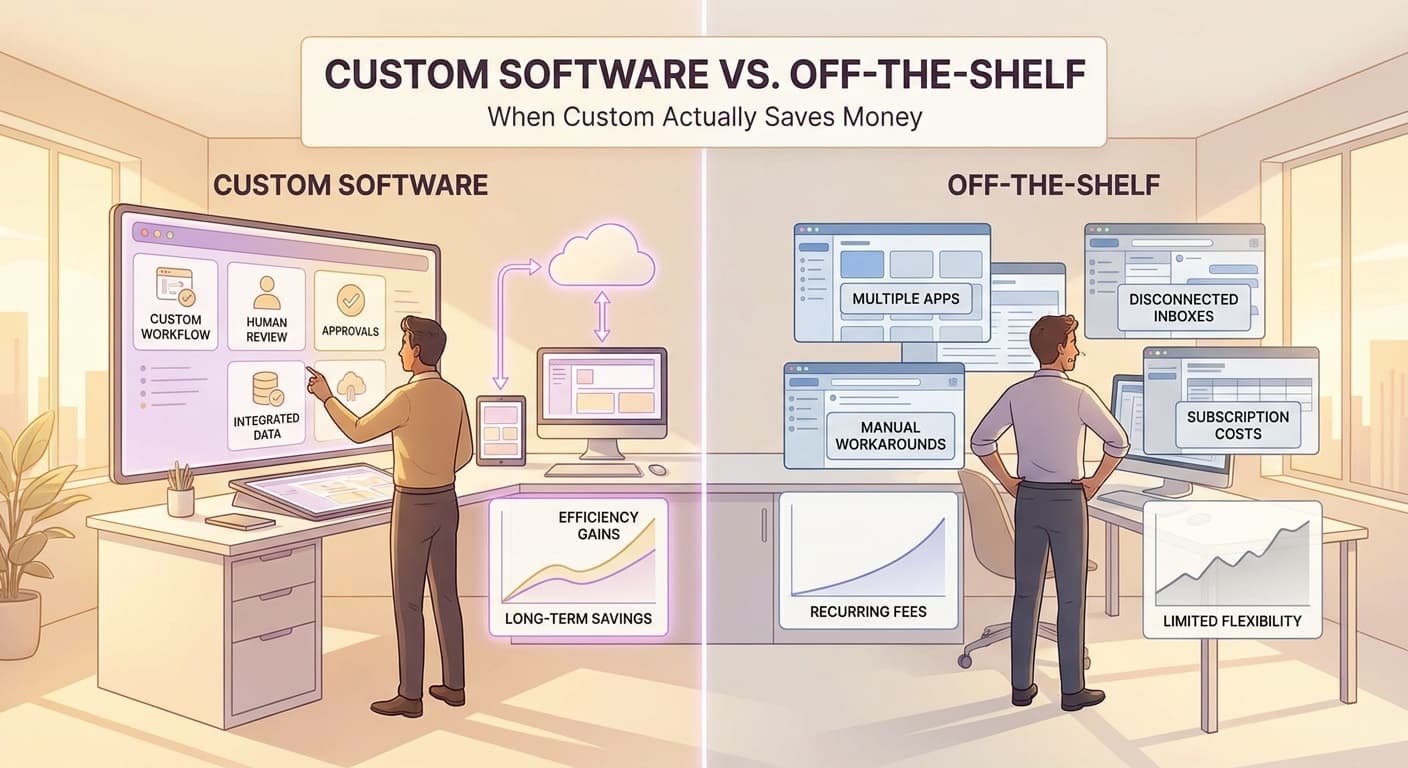 CUSTOM SOFTWARE VS. OFF-THE-SHELF
When Custom Actually Saves Money

CUSTOM SOFTWARE

CUSTOM WORKFLOW

HUMAN REVIEW

APPROVALS

INTEGRATED DATA

EFFICIENCY GAINS

LONG-TERM SAVINGS

OFF-THE-SHELF

MULTIPLE APPS

DISCONNECTED INBOXES

MANUAL WORKAROUNDS

SUBSCRIPTION COSTS

RECURRING FEES

LIMITED FLEXIBILITY